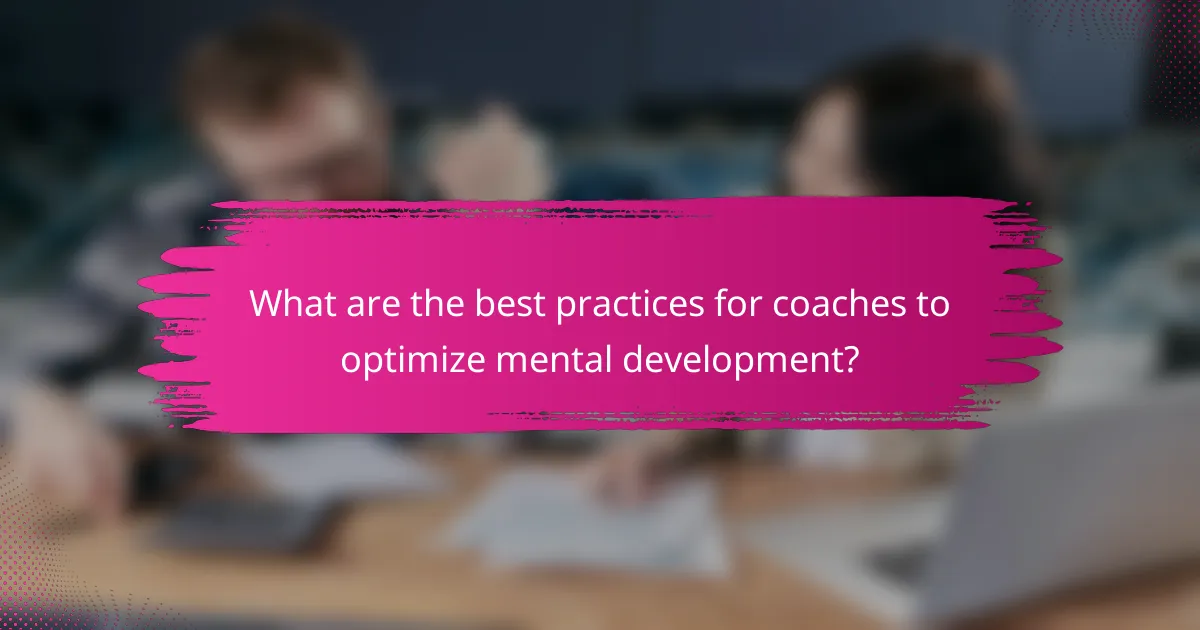 What are the best practices for coaches to optimize mental development?